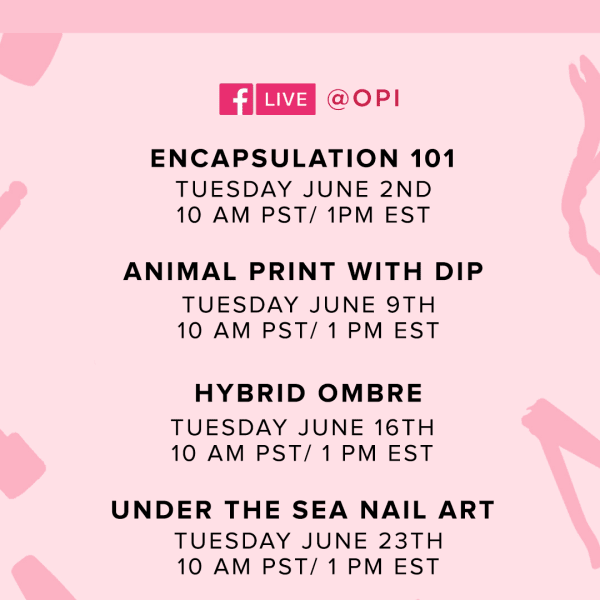 f LIVE @OPI

ENCAPSULATION 101
TUESDAY JUNE 2ND
10 AM PST/ 1PM EST

ANIMAL PRINT WITH DIP
TUESDAY JUNE 9TH
10 AM PST/ 1 PM EST

HYBRID OMBRE
TUESDAY JUNE 16TH
10 AM PST/ 1 PM EST

UNDER THE SEA NAIL ART
TUESDAY JUNE 23TH
10 AM PST/ 1 PM EST